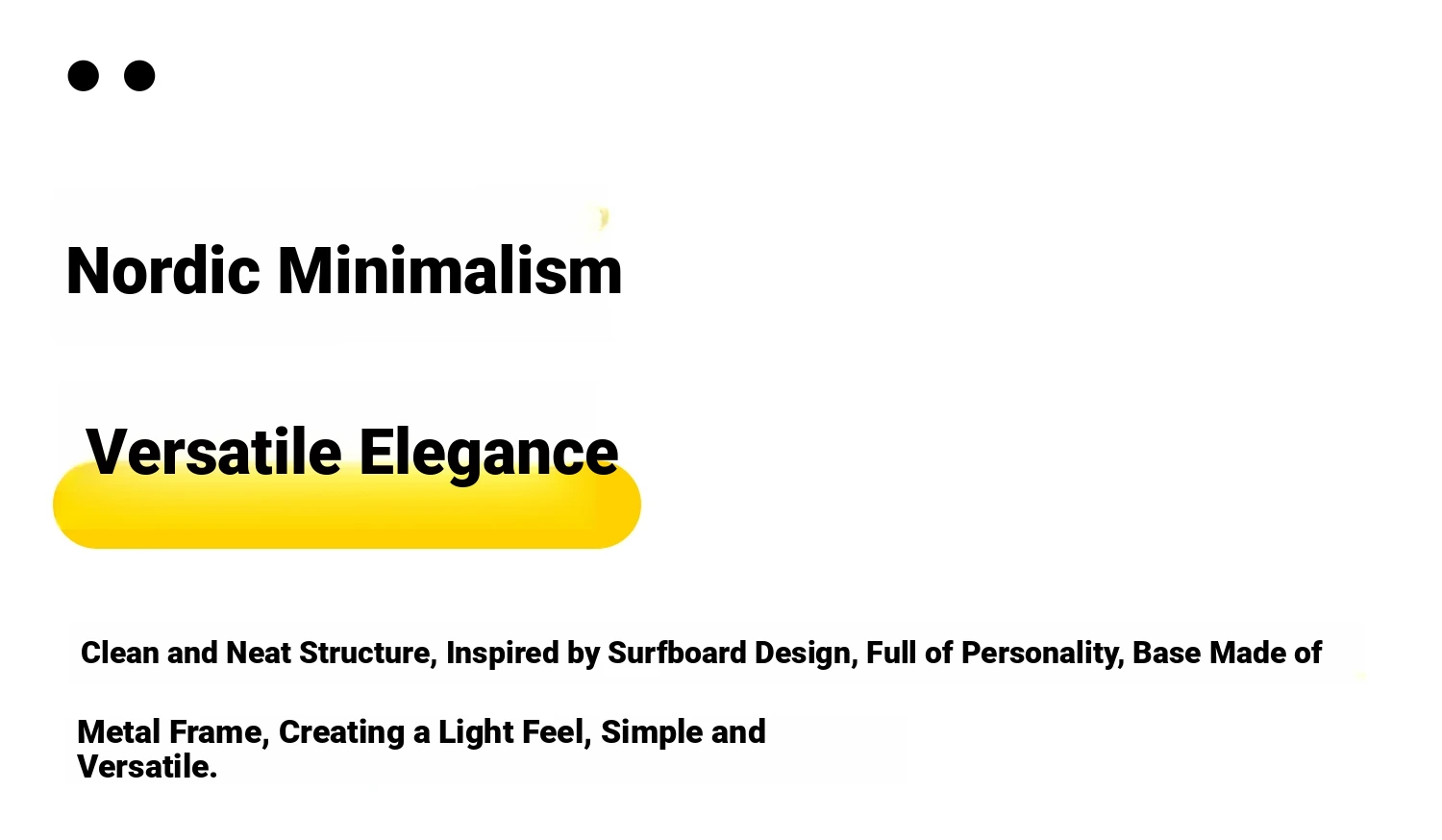 Nordic Minimalism

Versatile Elegance

Clean and Neat Structure, Inspired by Surfboard Design, Full of Personality, Base Made of Metal Frame, Creating a Light Feel, Simple and Versatile.